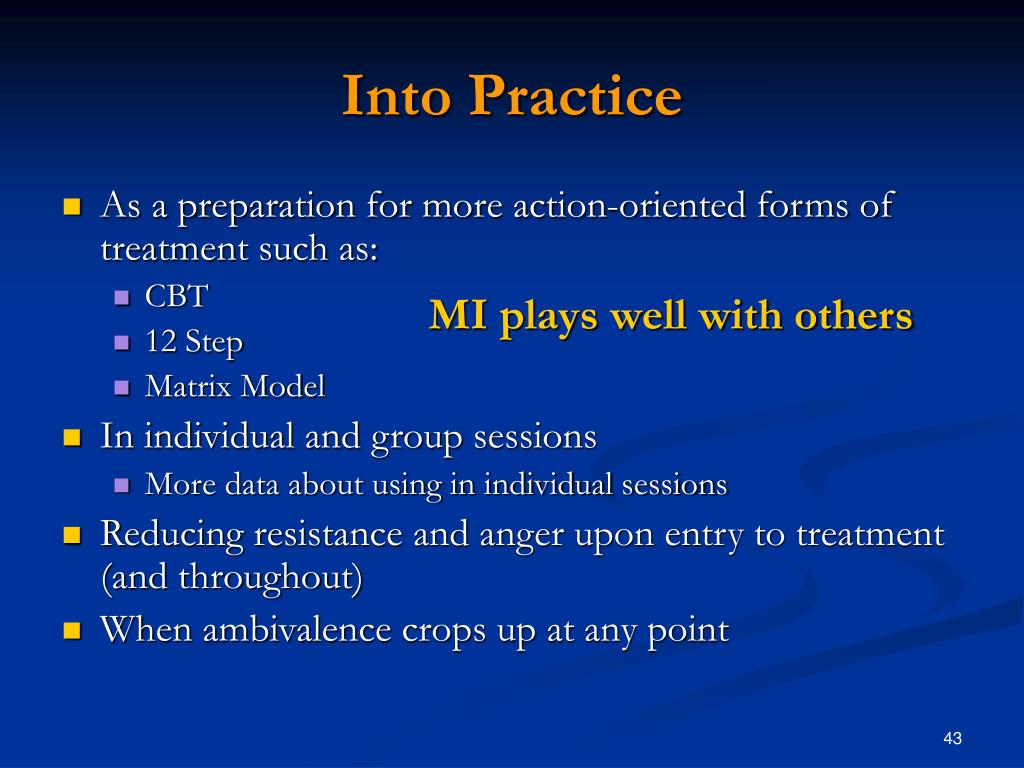 Into Practice

As a preparation for more action-oriented forms of treatment such as:

CBT

12 Step

Matrix Model

MI plays well with others

In individual and group sessions

More data about using in individual sessions

Reducing resistance and anger upon entry to treatment (and throughout)

When ambivalence crops up at any point

43